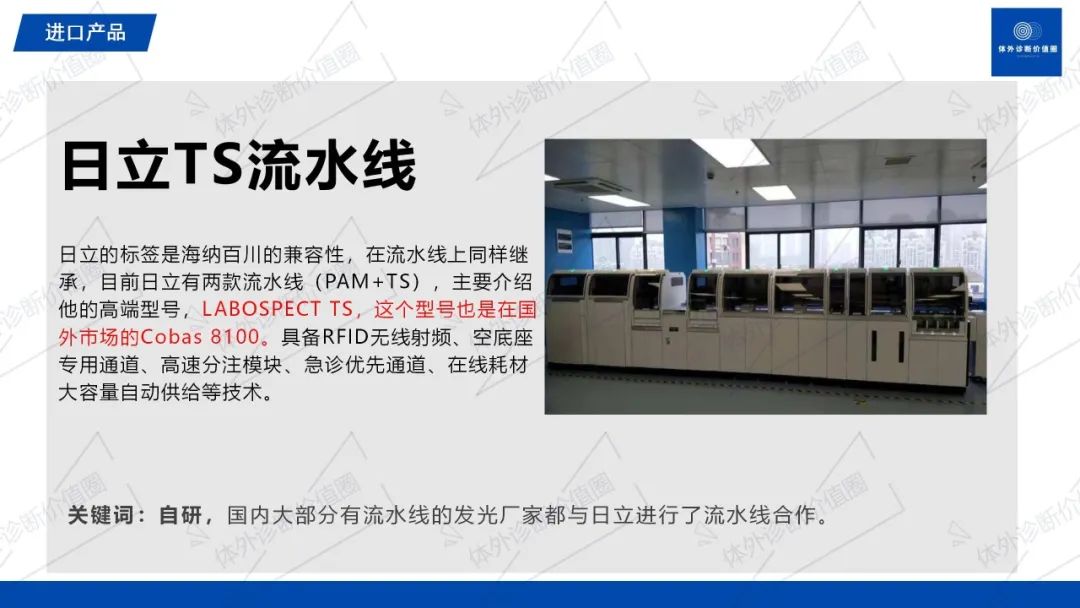 进口产品

体外诊断价值圈

日立TS流水线

日立的标签是海纳百川的兼容性，在流水线上同样继承，目前日立有两款流水线（PAM+TS），主要介绍他的高端型号，LABOSPECT TS，这个型号也是在国外市场的Cobas 8100。具备RFID无线射频、空底座专用通道、高速分注模块、急诊优先通道、在线耗材大容量自动供给等技术。

关键词：自研，国内大部分有流水线的发光厂家都与日立进行了流水线合作。

体外诊断价值圈